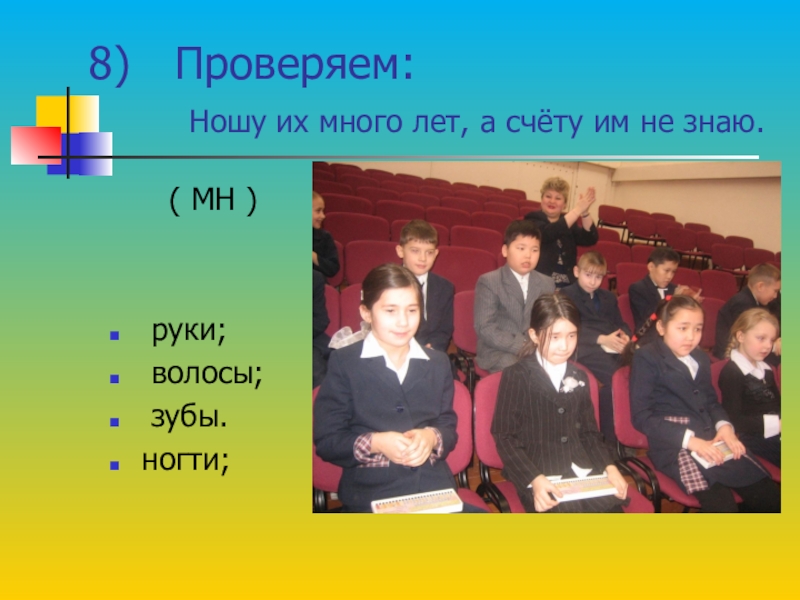 8) Проверяем:

Ношу их много лет, а счёту им не знаю.

( МН )

- руки;
- волосы;
- зубы.
- ногти;